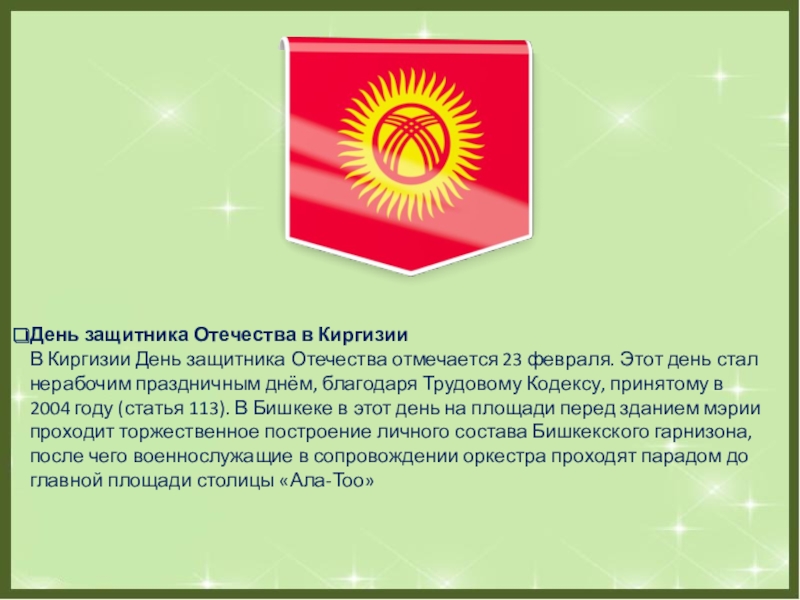 ❑День защитника Отечества в Киргизии
В Киргизии День защитника Отечества отмечается 23 февраля. Этот день стал нерабочим праздничным днём, благодаря Трудовому Кодексу, принятому в 2004 году (статья 113). В Бишкеке в этот день на площади перед зданием мэрии проходит торжественное построение личного состава Бишкекского гарнизона, после чего военнослужащие в сопровождении оркестра проходят парадом до главной площади столицы «Ала-Too»